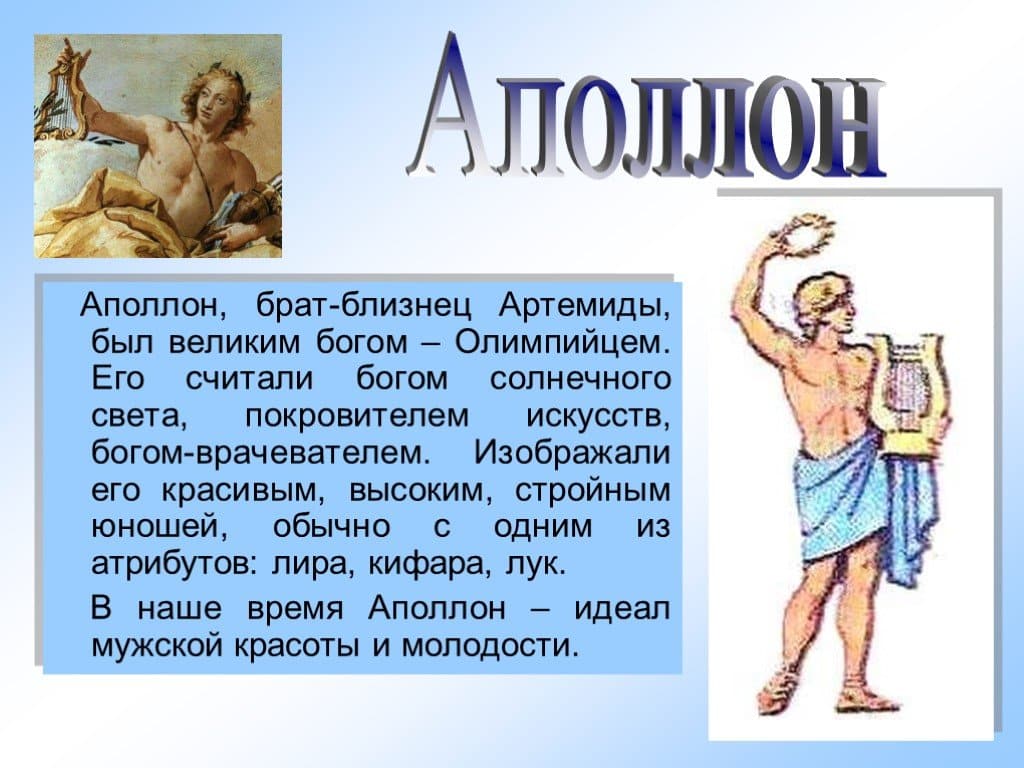 Аполлон

Аполлон, брат-близнец Артемиды, был великим богом – Олимпийцем. Его считали богом солнечного света, покровителем искусств, богом-врачевателем. Изображали его красивым, высоким, стройным юношей, обычно с одним из атрибутов: лира, кифара, лук.

В наше время Аполлон – идеал мужской красоты и молодости.